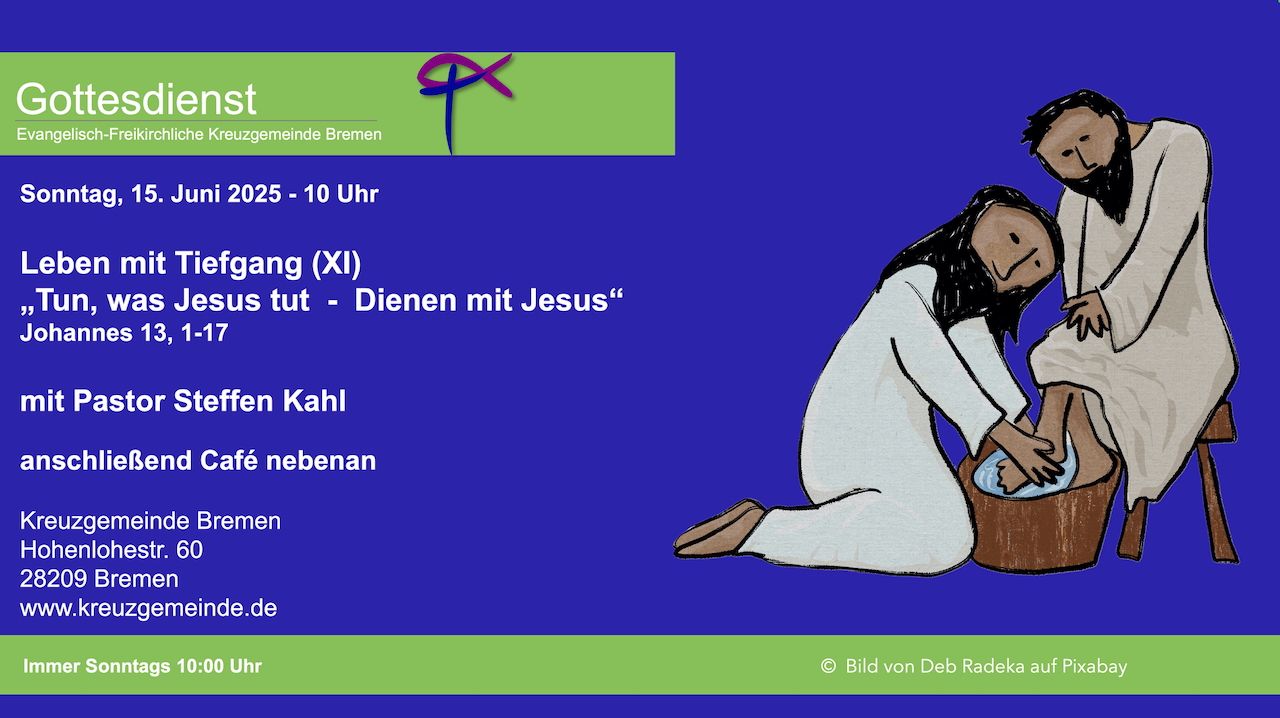 Gottesdienst
Evangelisch-Freikirchliche Kreuzgemeinde Bremen

Sonntag, 15. Juni 2025 - 10 Uhr

Leben mit Tiefgang (XI)
„Tun, was Jesus tut - Dienen mit Jesus“
Johannes 13, 1-17

mit Pastor Steffen Kahl

anschließend Café nebenan

Kreuzgemeinde Bremen
Hohenlohestr. 60
28209 Bremen
www.kreuzgemeinde.de

Immer Sonntags 10:00 Uhr

© Bild von Deb Radeka auf Pixabay